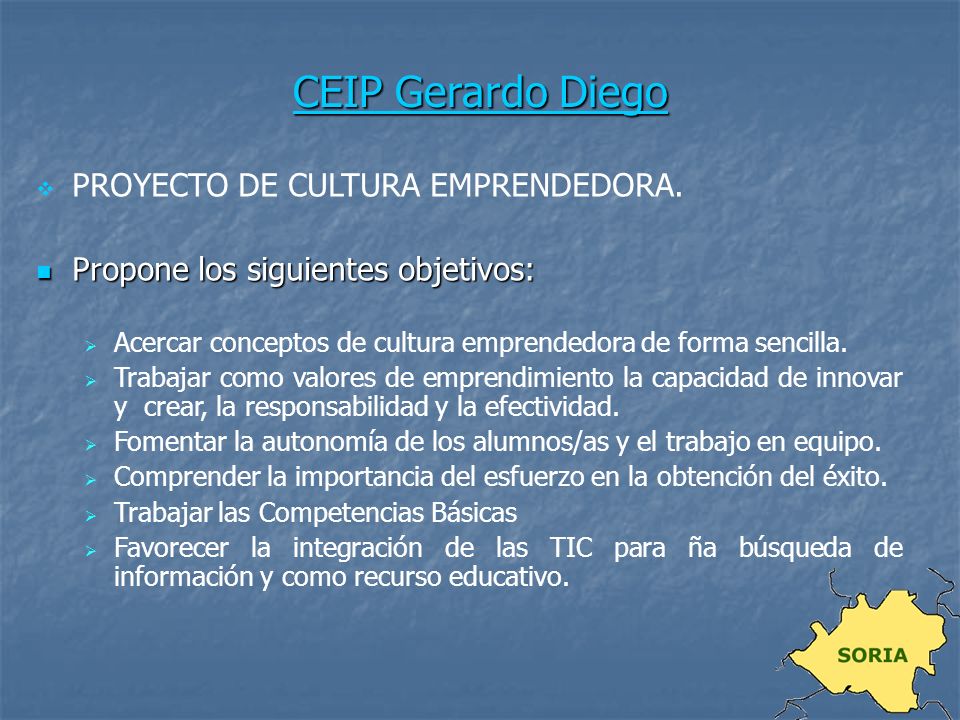 CEIP Gerardo Diego

PROYECTO DE CULTURA EMPRENDEDORA.

Propone los siguientes objetivos:

Acercar conceptos de cultura emprendedora de forma sencilla.

Trabajar como valores de emprendimiento la capacidad de innovar y crear, la responsabilidad y la efectividad.

Fomentar la autonomía de los alumnos/as y el trabajo en equipo.

Comprender la importancia del esfuerzo en la obtención del éxito.

Trabajar las Competencias Básicas

Favorecer la integración de las TIC para ña búsqueda de información y como recurso educativo.

SORIA